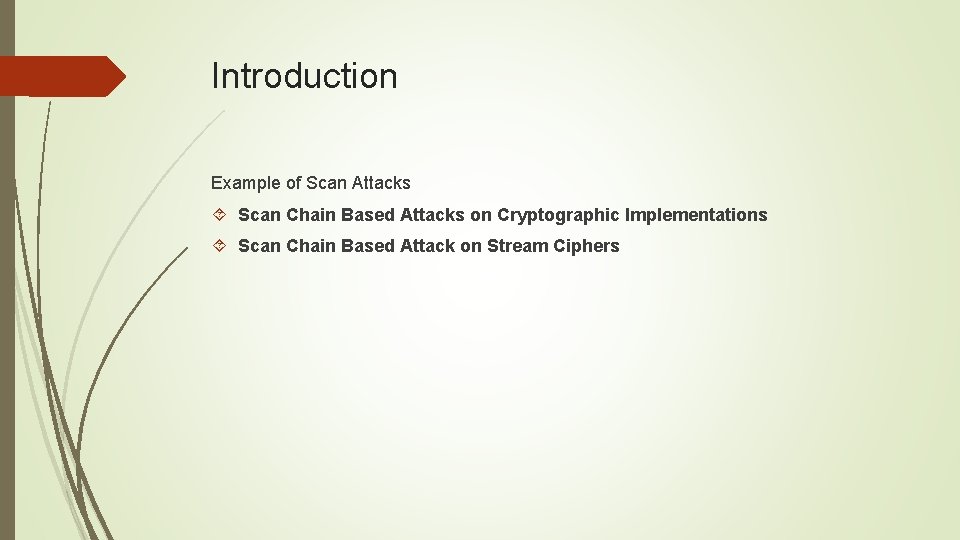 Introduction

Example of Scan Attacks

Scan Chain Based Attacks on Cryptographic Implementations

Scan Chain Based Attack on Stream Ciphers